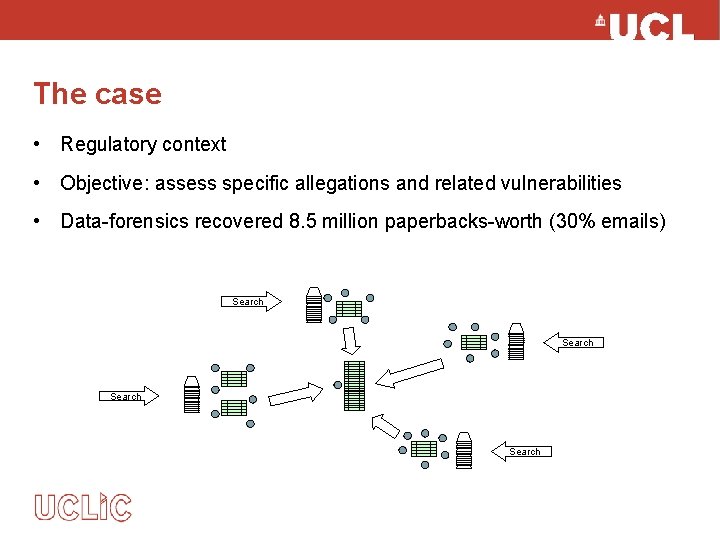 UCL

The case

• Regulatory context

• Objective: assess specific allegations and related vulnerabilities

• Data-forensics recovered 8.5 million paperbacks-worth (30% emails)

Search

Search

Search

Search

UCLIC